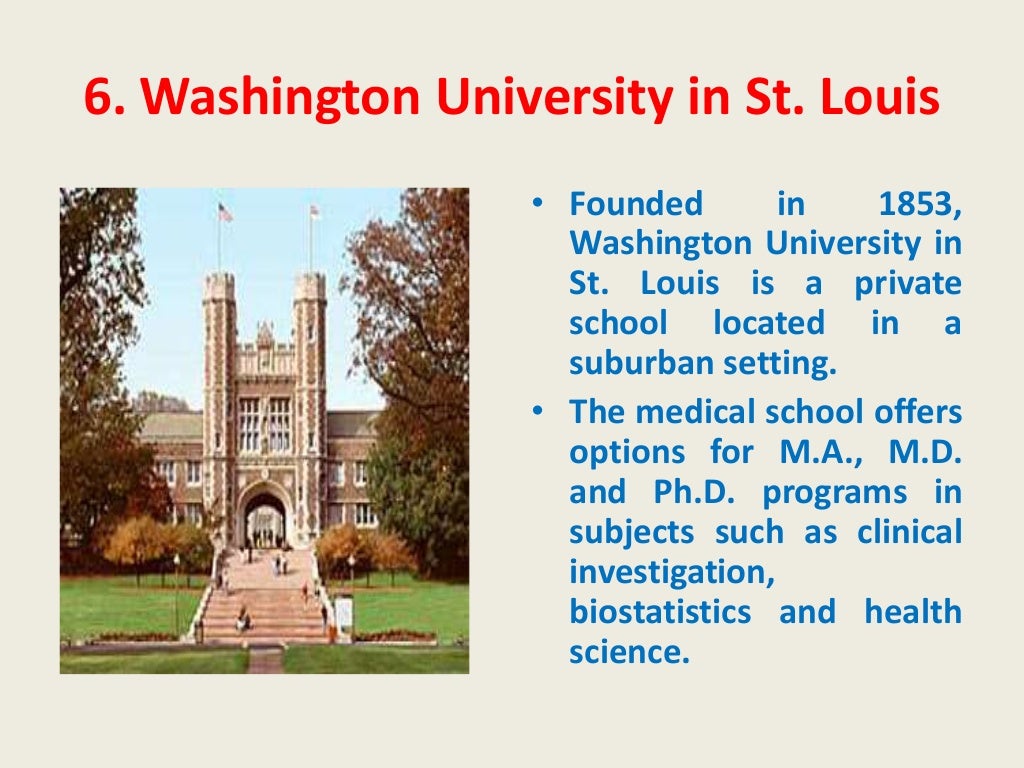 6. Washington University in St. Louis

• Founded in 1853, Washington University in St. Louis is a private school located in a suburban setting.
• The medical school offers options for M.A., M.D. and Ph.D. programs in subjects such as clinical investigation, biostatistics and health science.